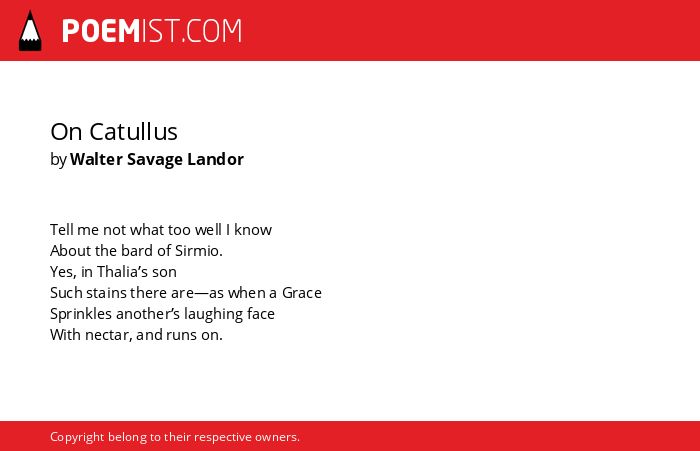 POEMIST.COM

On Catullus
by Walter Savage Landor

Tell me not what too well I know
About the bard of Sirmio.
Yes, in Thalia's son
Such stains there are—as when a Grace
Sprinkles another's laughing face
With nectar, and runs on.

Copyright belong to their respective owners.